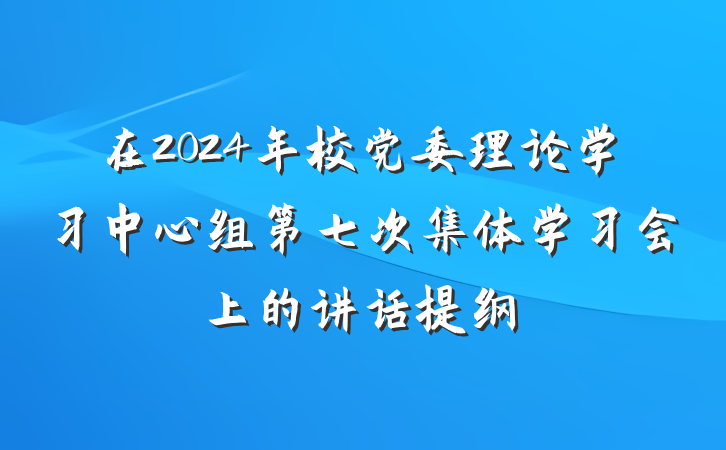 在2024年校党委理论学习中心组第七次集体学习会上的讲话提纲